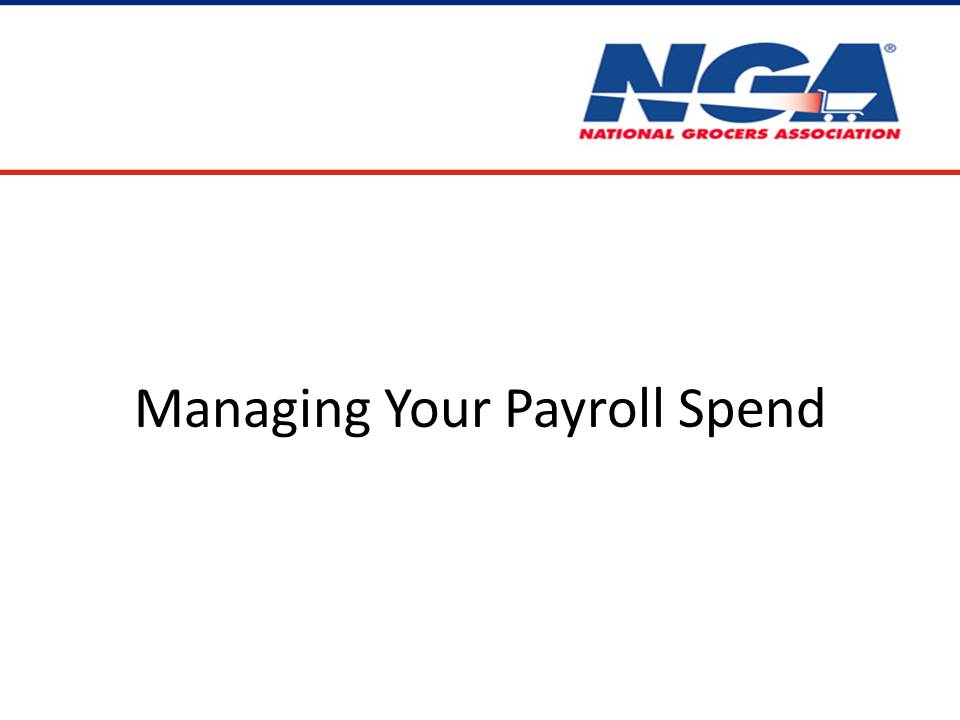 NGA®
NATIONAL GROCERS ASSOCIATION

Managing Your Payroll Spend